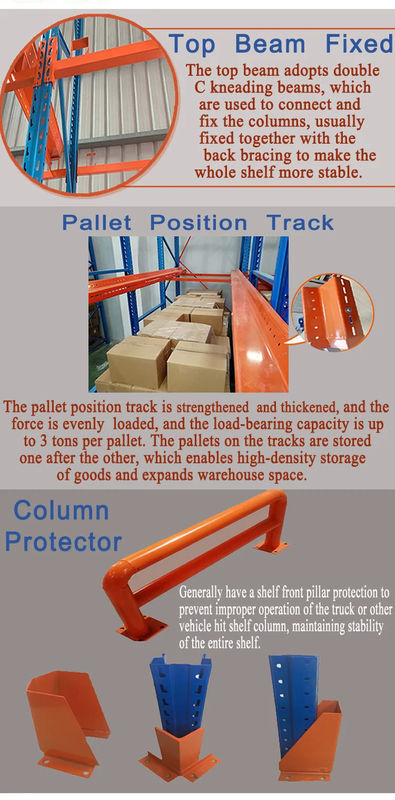 Top Beam Fixed

The top beam adopts double C kneading beams, which are used to connect and fix the columns, usually fixed together with the back bracing to make the whole shelf more stable.

Pallet Position Track

The pallet position track is strengthened and thickened, and the force is evenly loaded, and the load-bearing capacity is up to 3 tons per pallet. The pallets on the tracks are stored one after the other, which enables high-density storage of goods and expands warehouse space.

Column Protector

Generally have a shelf front pillar protection to prevent improper operation of the truck or other vehicle hit shelf column, maintaining stability of the entire shelf.